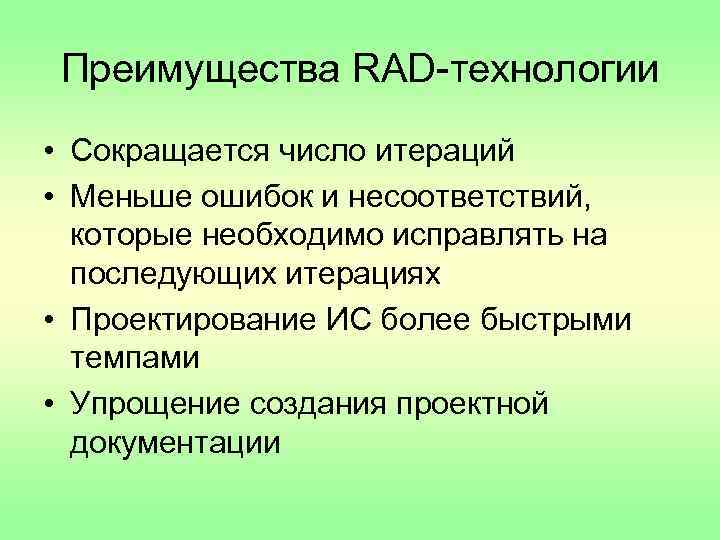 Преимущества RAD-технологии

• Сокращается число итераций
• Меньше ошибок и несоответствий, которые необходимо исправлять на последующих итерациях
• Проектирование ИС более быстрыми темпами
• Упрощение создания проектной документации